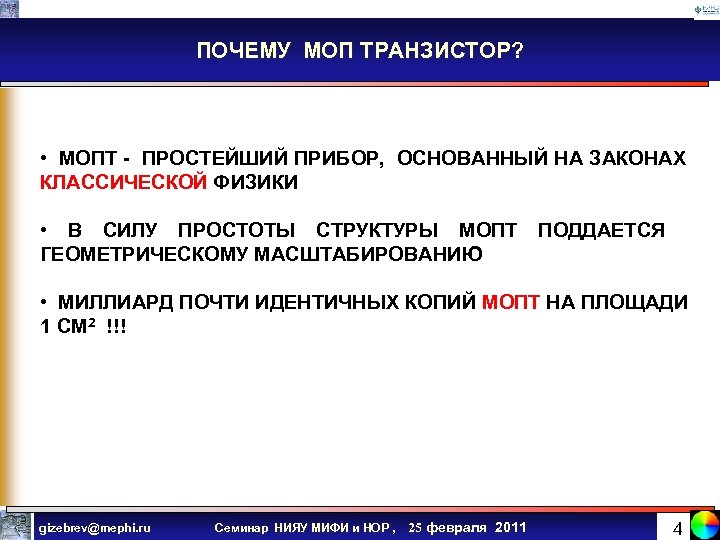 ПОЧЕМУ МОП ТРАНЗИСТОР?

• МОПТ - ПРОСТЕЙШИЙ ПРИБОР, ОСНОВАННЫЙ НА ЗАКОНАХ КЛАССИЧЕСКОЙ ФИЗИКИ

• В СИЛУ ПРОСТОТЫ СТРУКТУРЫ МОПТ ПОДДАЕТСЯ ГЕОМЕТРИЧЕСКОМУ МАСШТАБИРОВАНИЮ

• МИЛЛИАРД ПОЧТИ ИДЕНТИЧНЫХ КОПИЙ МОПТ НА ПЛОЩАДИ 1 СМ$^2$ !!!

gizebrev@mephi.ru

Семинар НИЯУ МИФИ и НОР , 25 февраля 2011

4